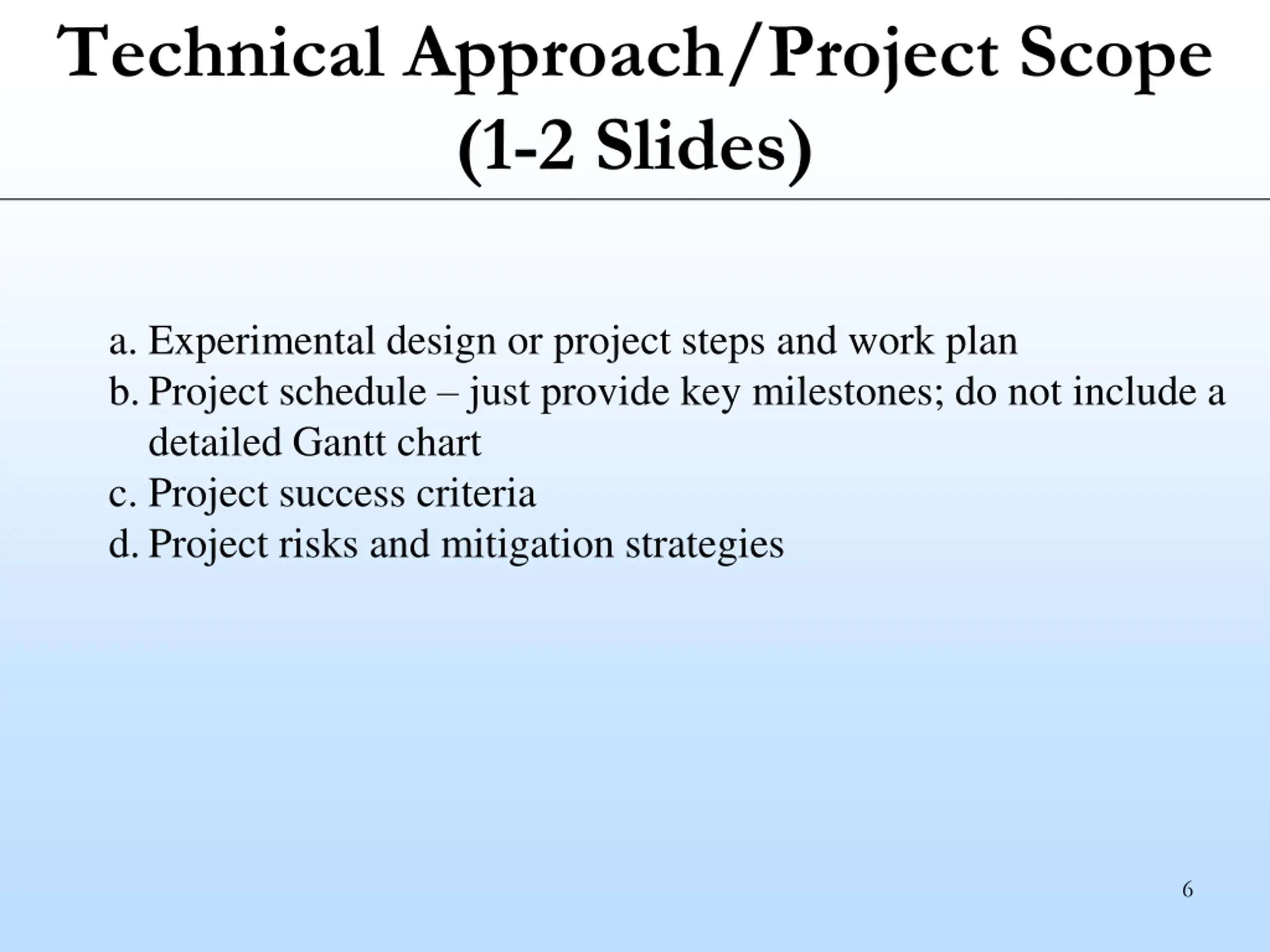 Technical Approach/Project Scope (1-2 Slides)

a. Experimental design or project steps and work plan
b. Project schedule – just provide key milestones; do not include a detailed Gantt chart
c. Project success criteria
d. Project risks and mitigation strategies

6